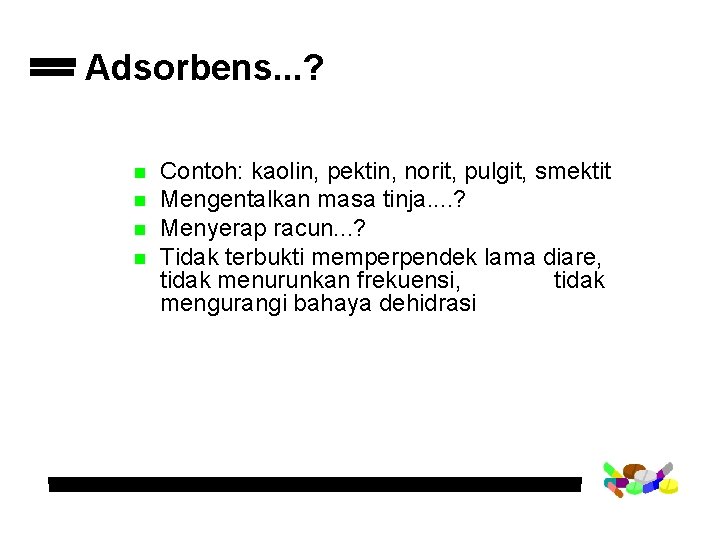 Adsorbens...?

- Contoh: kaolin, pektin, norit, pulgit, smektit
- Mengentalkan masa tinja....?
- Menyerap racun...?
- Tidak terbukti memperpendek lama diare, tidak menurunkan frekuensi, tidak mengurangi bahaya dehidrasi